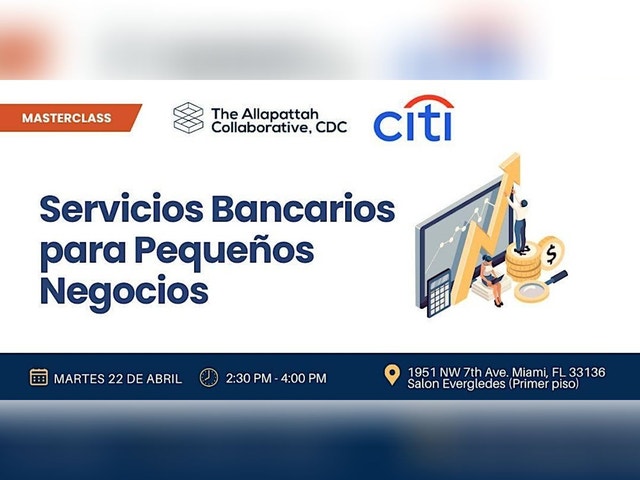 MASTERCLASS

The Allapattah Collaborative, CDC

citi

Servicios Bancarios para Pequeños Negocios

$

MARTES 22 DE ABRIL

2:30 PM - 4:00 PM

1951 NW 7th Ave. Miami, FL 33136
Salon Evergledes (Primer piso)